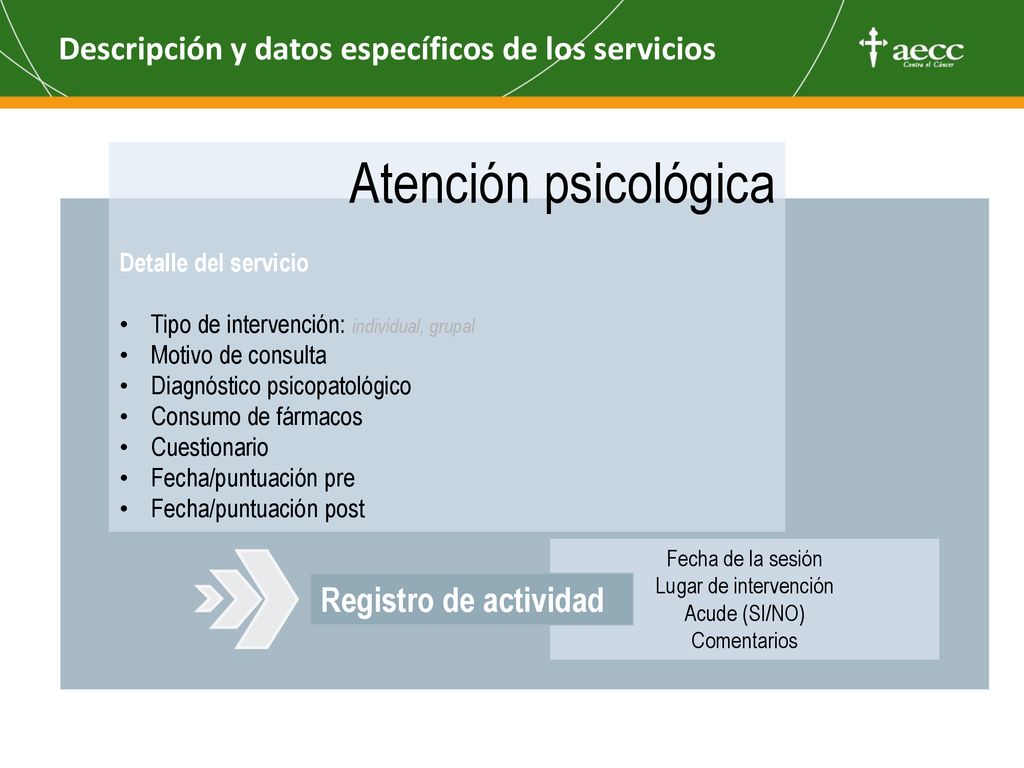 Descripción y datos específicos de los servicios

aecc
Contra el Cáncer

Atención psicológica

Detalle del servicio

• Tipo de intervención: individual, grupal
• Motivo de consulta
• Diagnóstico psicopatológico
• Consumo de fármacos
• Cuestionario
• Fecha/puntuación pre
• Fecha/puntuación post

Registro de actividad

Fecha de la sesión
Lugar de intervención
Acude (SI/NO)
Comentarios